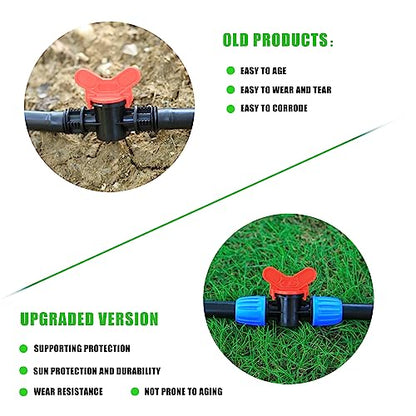 OLD PRODUCTS:

EASY TO AGE

EASY TO WEAR AND TEAR

EASY TO CORRODE

UPGRADED VERSION

SUPPORTING PROTECTION

SUN PROTECTION AND DURABILITY

WEAR RESISTANCE

NOT PRONE TO AGING